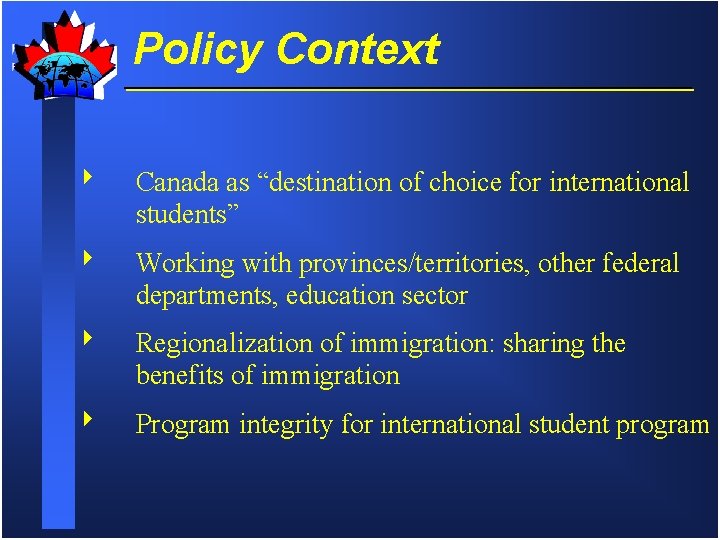 Policy Context

Canada as “destination of choice for international students”

Working with provinces/territories, other federal departments, education sector

Regionalization of immigration: sharing the benefits of immigration

Program integrity for international student program